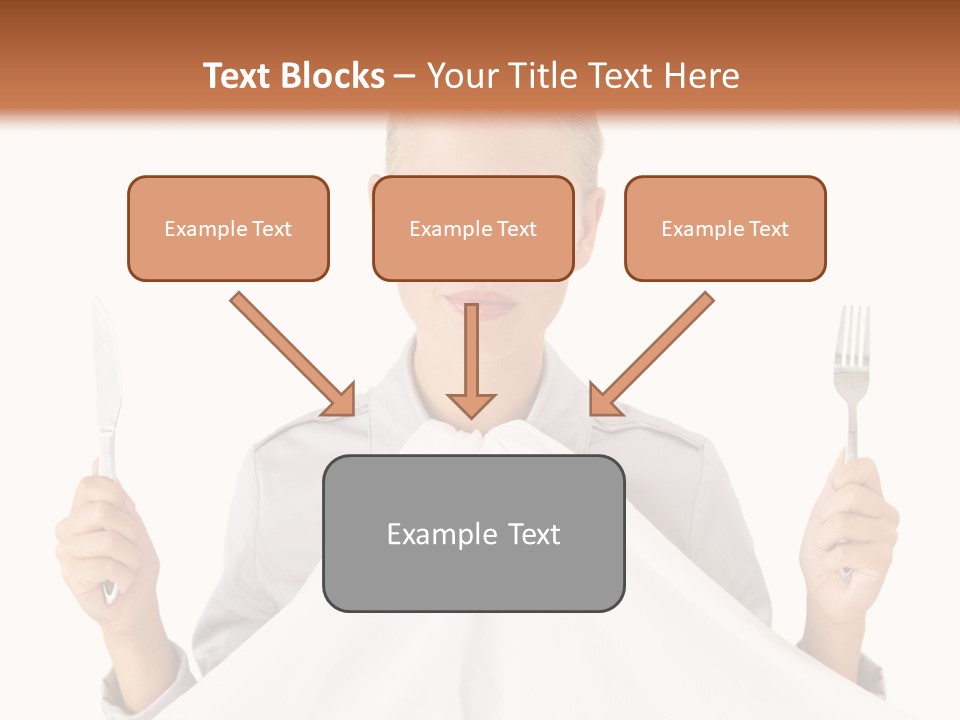 Text Blocks – Your Title Text Here

Example Text

Example Text

Example Text

Example Text